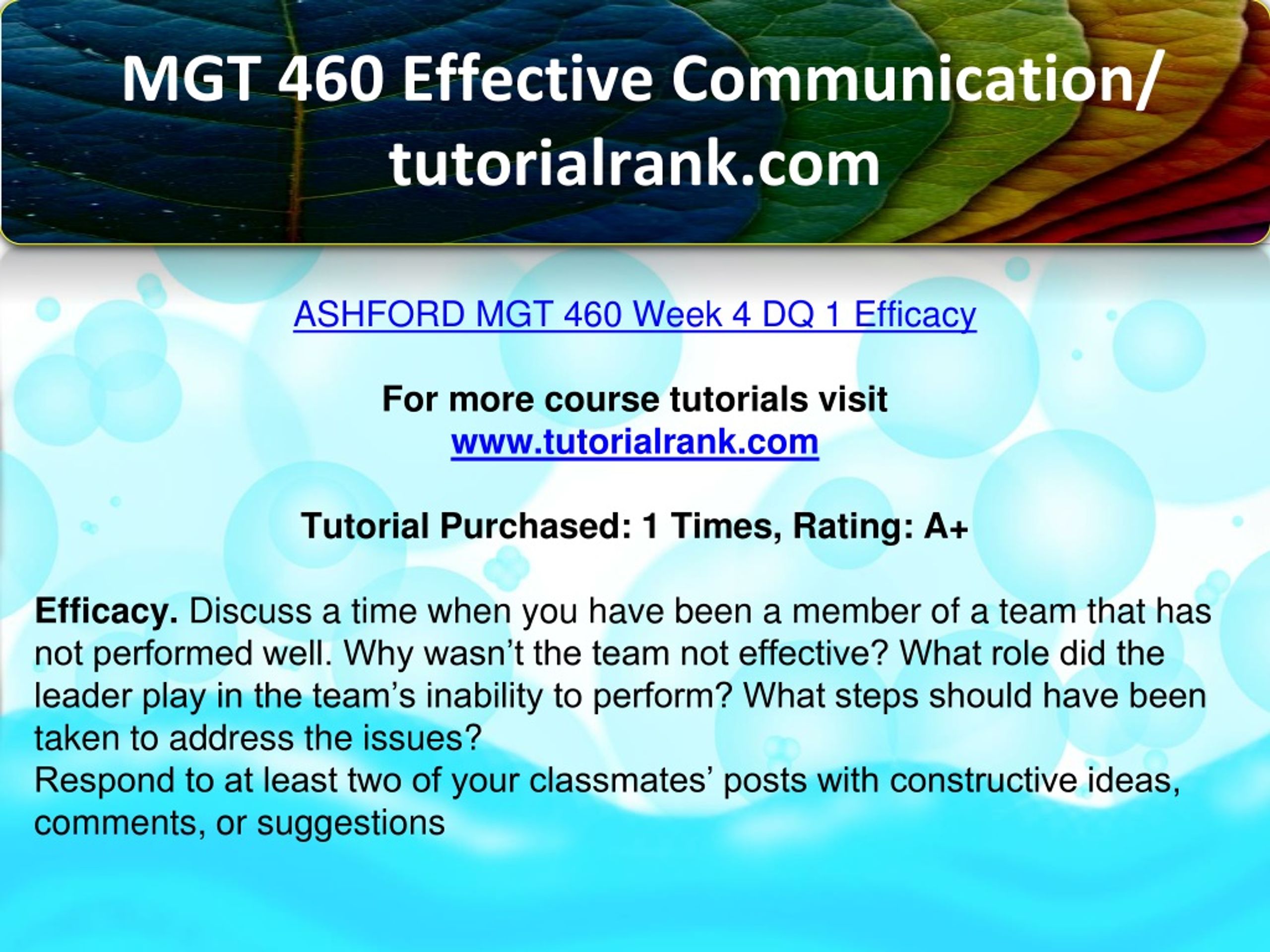 MGT 460 Effective Communication/ tutorialrank.com

ASHFORD MGT 460 Week 4 DQ 1 Efficacy

For more course tutorials visit
www.tutorialrank.com

Tutorial Purchased: 1 Times, Rating: A+

Efficacy. Discuss a time when you have been a member of a team that has not performed well. Why wasn’t the team not effective? What role did the leader play in the team’s inability to perform? What steps should have been taken to address the issues?
Respond to at least two of your classmates’ posts with constructive ideas, comments, or suggestions